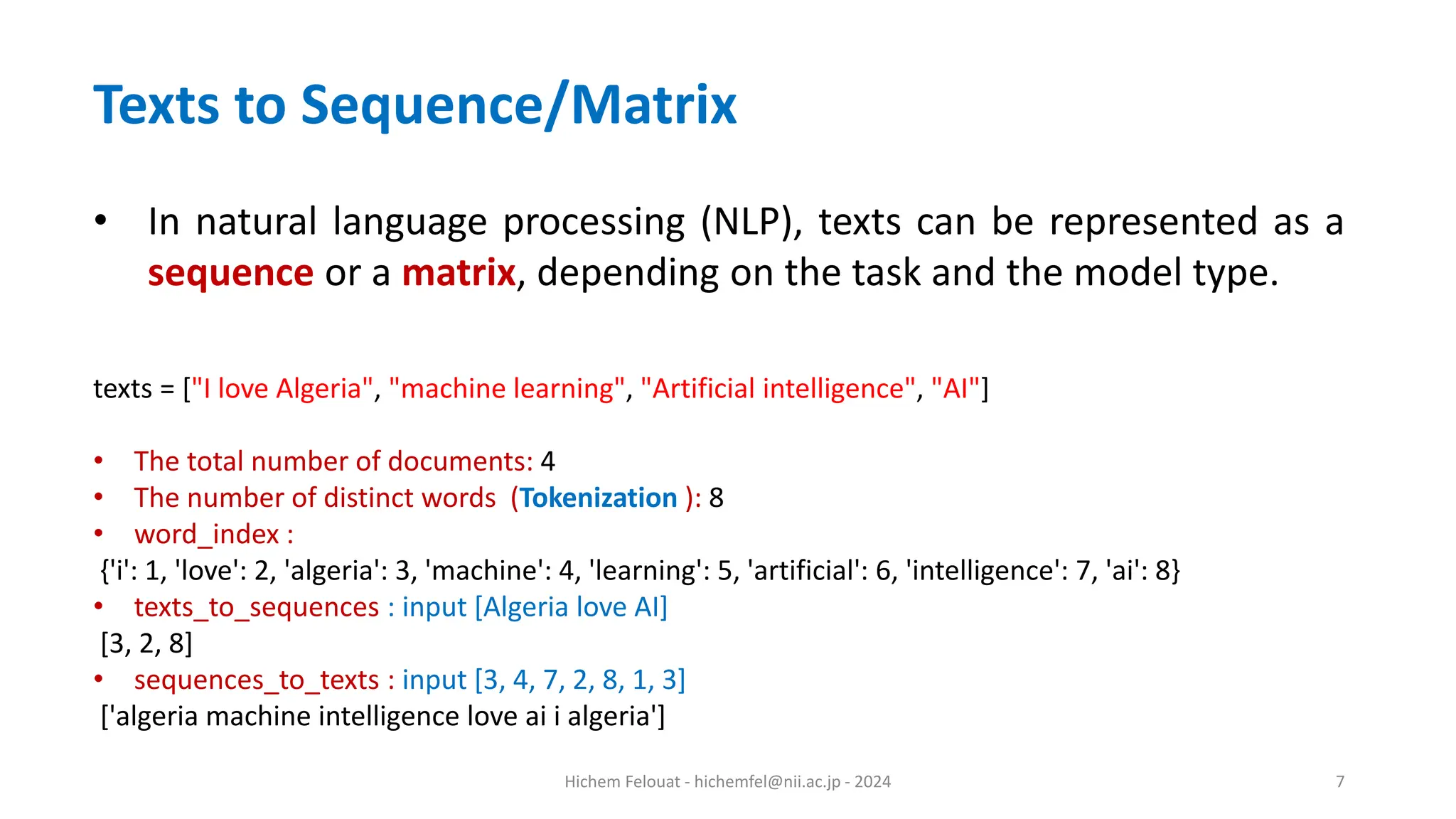 Texts to Sequence/Matrix

• In natural language processing (NLP), texts can be represented as a sequence or a matrix, depending on the task and the model type.

texts = ["I love Algeria", "machine learning", "Artificial intelligence", "AI"]

• The total number of documents: 4
• The number of distinct words (Tokenization ): 8
• word_index :
{'i': 1, 'love': 2, 'algeria': 3, 'machine': 4, 'learning': 5, 'artificial': 6, 'intelligence': 7, 'ai': 8}
• texts_to_sequences : input [Algeria love AI]
[3, 2, 8]
• sequences_to_texts : input [3, 4, 7, 2, 8, 1, 3]
['algeria machine intelligence love ai i algeria']

Hichem Felouat - hichemfel@nii.ac.jp - 2024

7